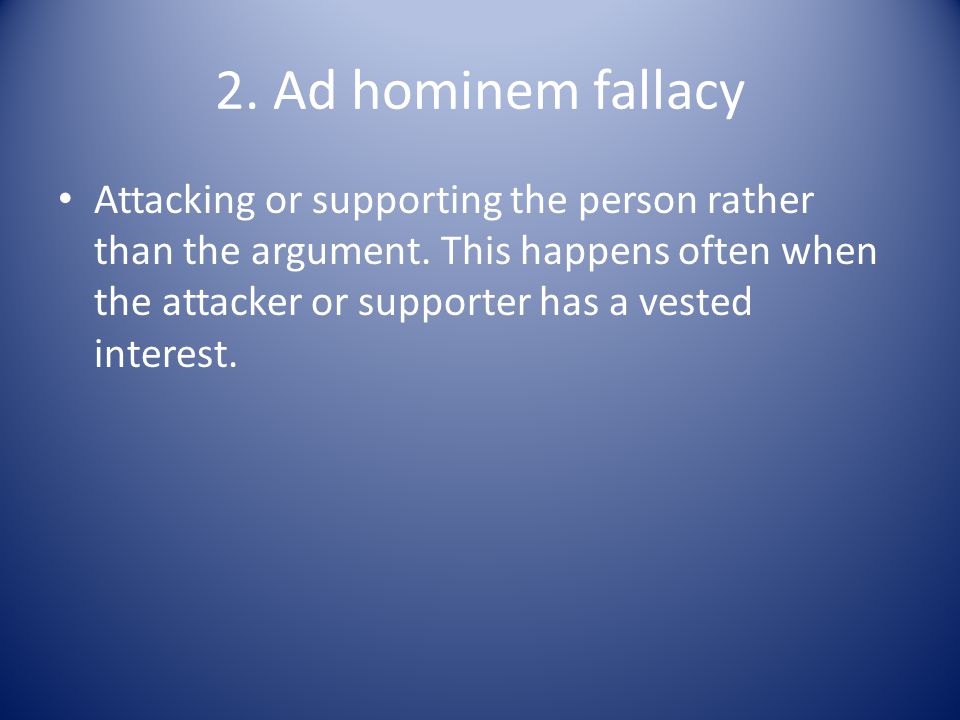 2. Ad hominem fallacy

• Attacking or supporting the person rather than the argument. This happens often when the attacker or supporter has a vested interest.